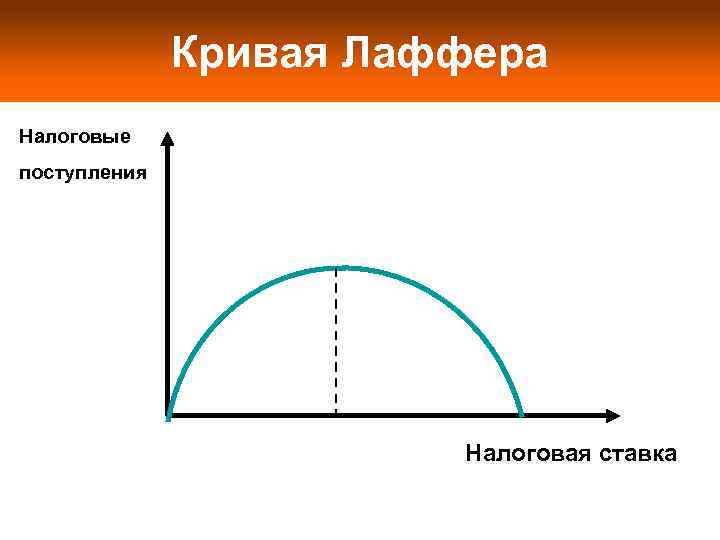 Кривая Лаффера

Налоговые поступления

Налоговая ставка